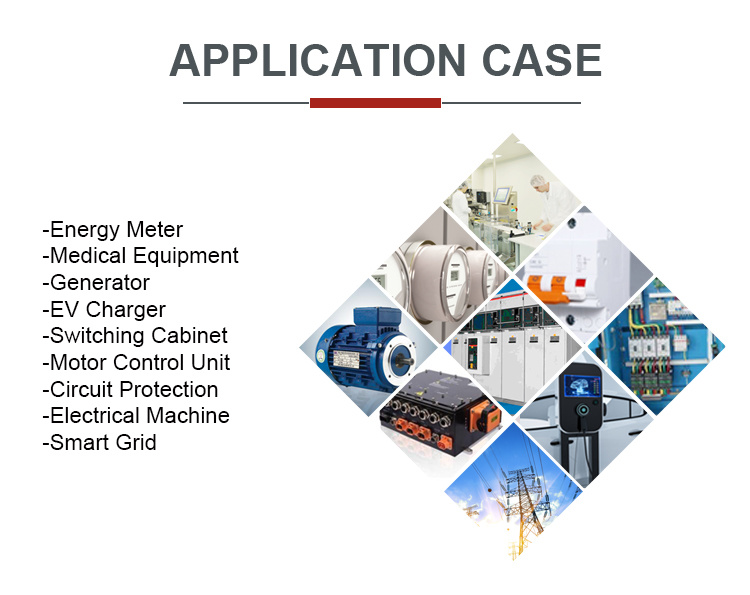 APPLICATION CASE

-Energy Meter
-Medical Equipment
-Generator
-EV Charger
-Switching Cabinet
-Motor Control Unit
-Circuit Protection
-Electrical Machine
-Smart Grid